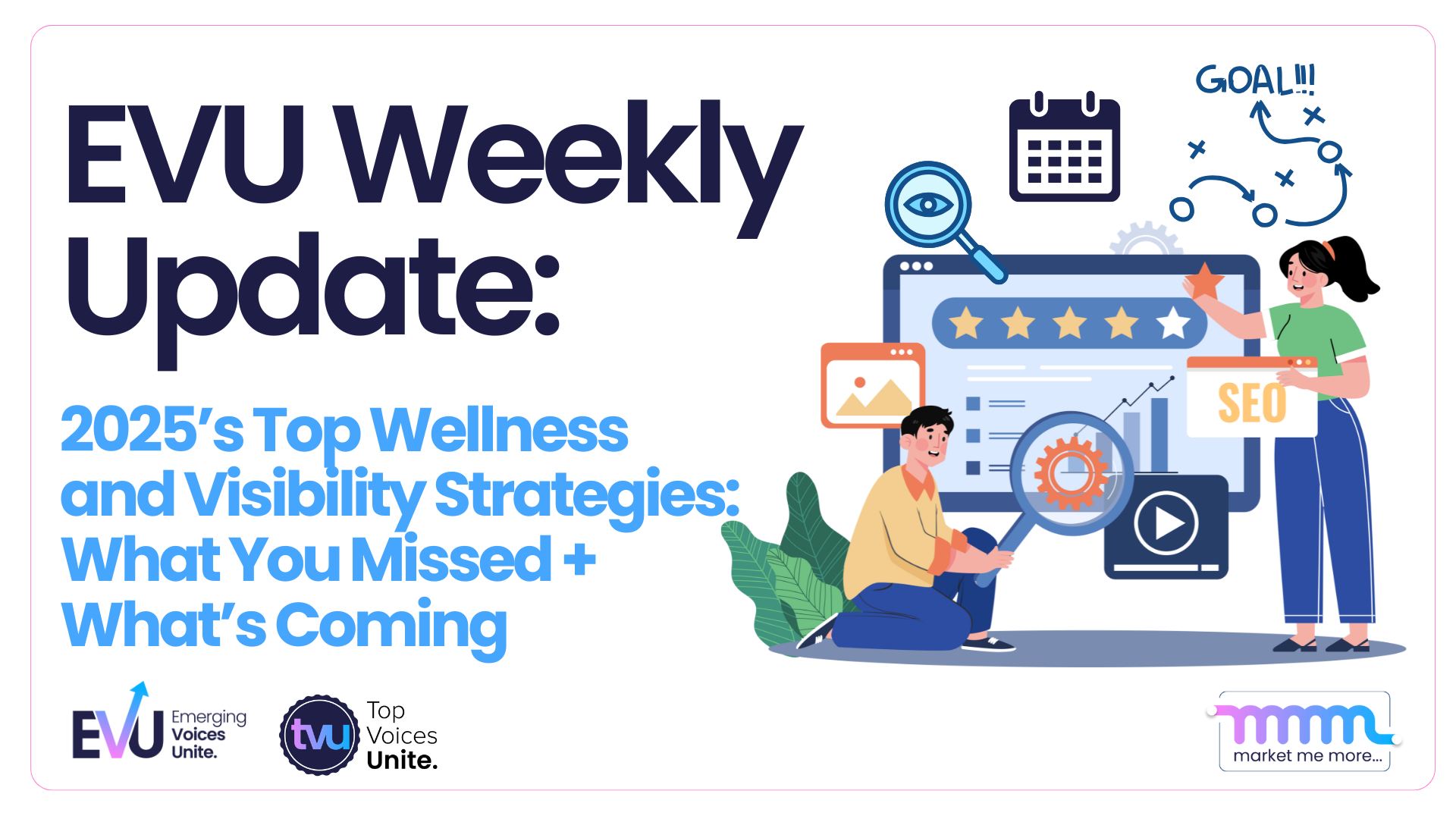 EVU Weekly Update:

2025's Top Wellness and Visibility Strategies: What You Missed + What's Coming

GOAL!!!

SEO

EVU Emerging Voices Unite.

tvu Top Voices Unite.

mmm market me more...